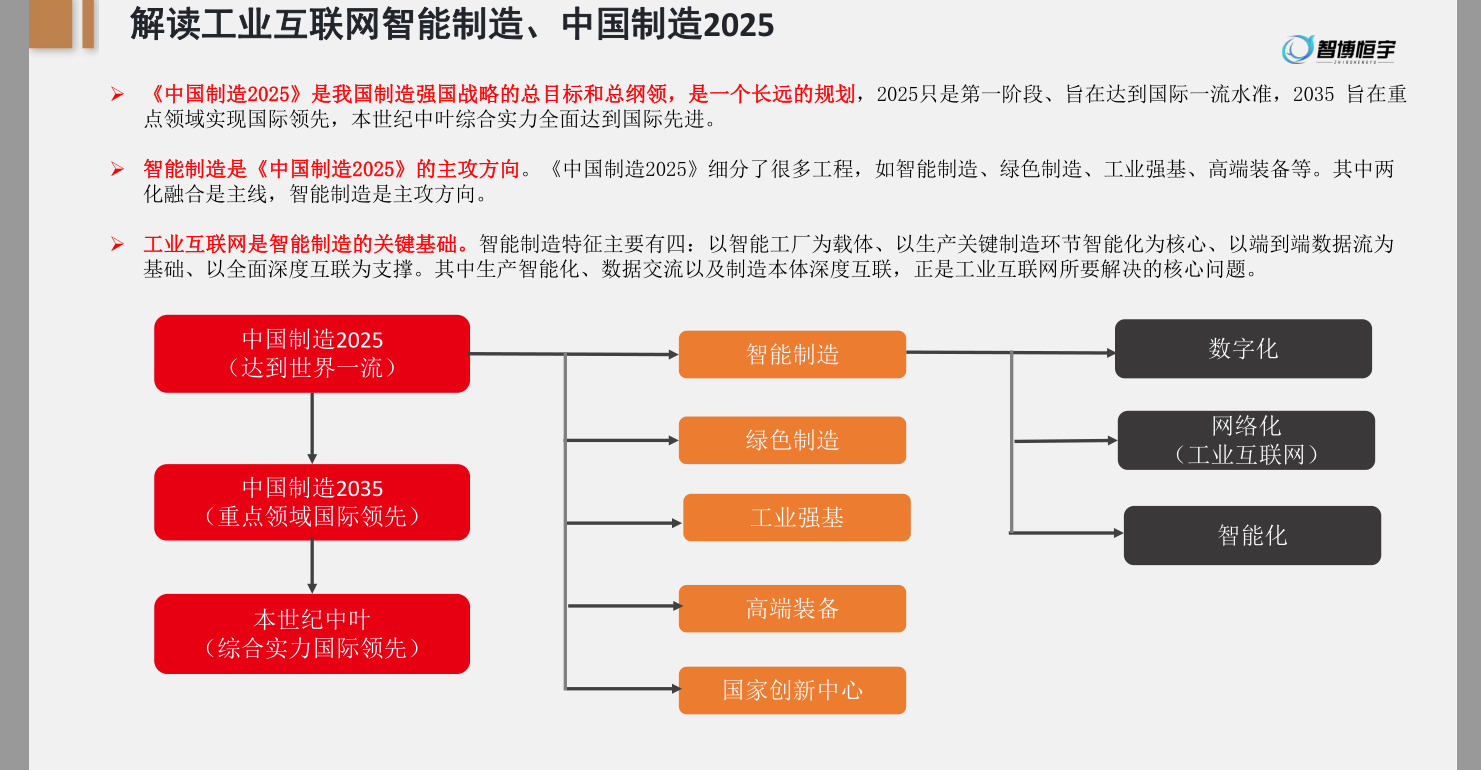 解读工业互联网智能制造、中国制造2025

智博恒宇

➢ 《中国制造2025》是我国制造强国战略的总目标和总纲领，是一个长远的规划，2025只是第一阶段、旨在达到国际一流水准，2035 旨在重点领域实现国际领先，本世纪中叶综合实力全面达到国际先进。

➢ 智能制造是《中国制造2025》的主攻方向。《中国制造2025》细分了很多工程，如智能制造、绿色制造、工业强基、高端装备等。其中两化融合是主线，智能制造是主攻方向。

➢ 工业互联网是智能制造的关键基础。智能制造特征主要有四：以智能工厂为载体、以生产关键制造环节智能化为核心、以端到端数据流为基础、以全面深度互联为支撑。其中生产智能化、数据交流以及制造本体深度互联，正是工业互联网所要解决的核心问题。

中国制造2025
（达到世界一流）

中国制造2035
（重点领域国际领先）

本世纪中叶
（综合实力国际领先）

智能制造

绿色制造

工业强基

高端装备

国家创新中心

数字化

网络化
（工业互联网）

智能化